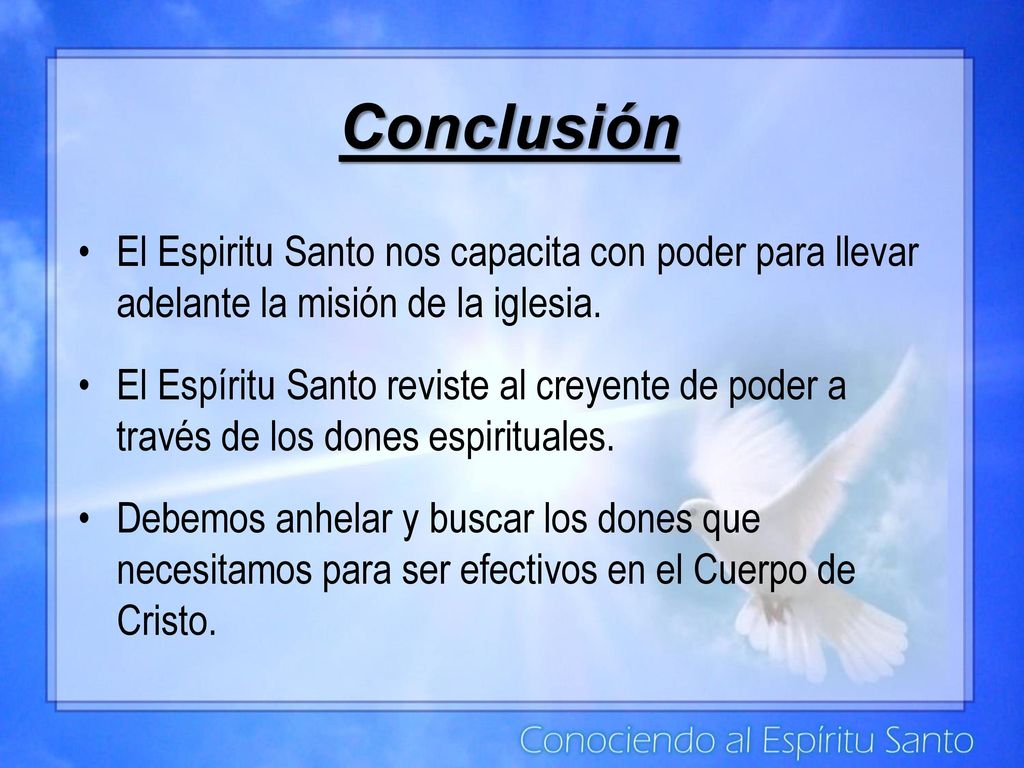 Conclusión

• El Espiritu Santo nos capacita con poder para llevar adelante la misión de la iglesia.

• El Espíritu Santo reviste al creyente de poder a través de los dones espirituales.

• Debemos anhelar y buscar los dones que necesitamos para ser efectivos en el Cuerpo de Cristo.

Conociendo al Espíritu Santo